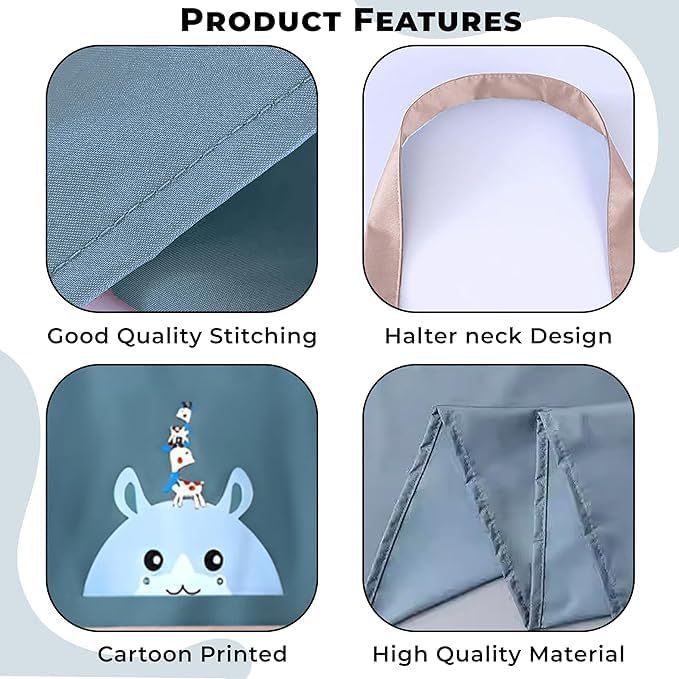 PRODUCT FEATURES

Good Quality Stitching

Halter neck Design

Cartoon Printed

High Quality Material